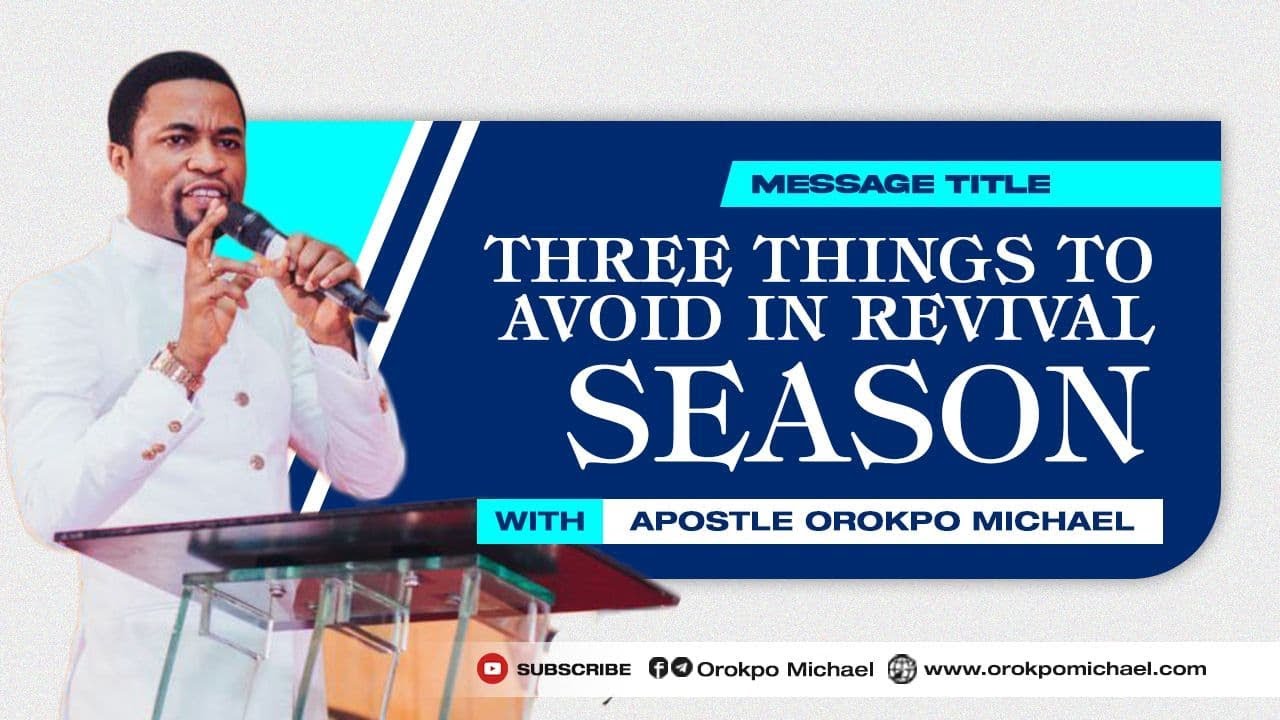 MESSAGE TITLE

THREE THINGS TO AVOID IN REVIVAL SEASON

WITH APOSTLE OROKPO MICHAEL

SUBSCRIBE Orokpo Michael www.orokpomichael.com